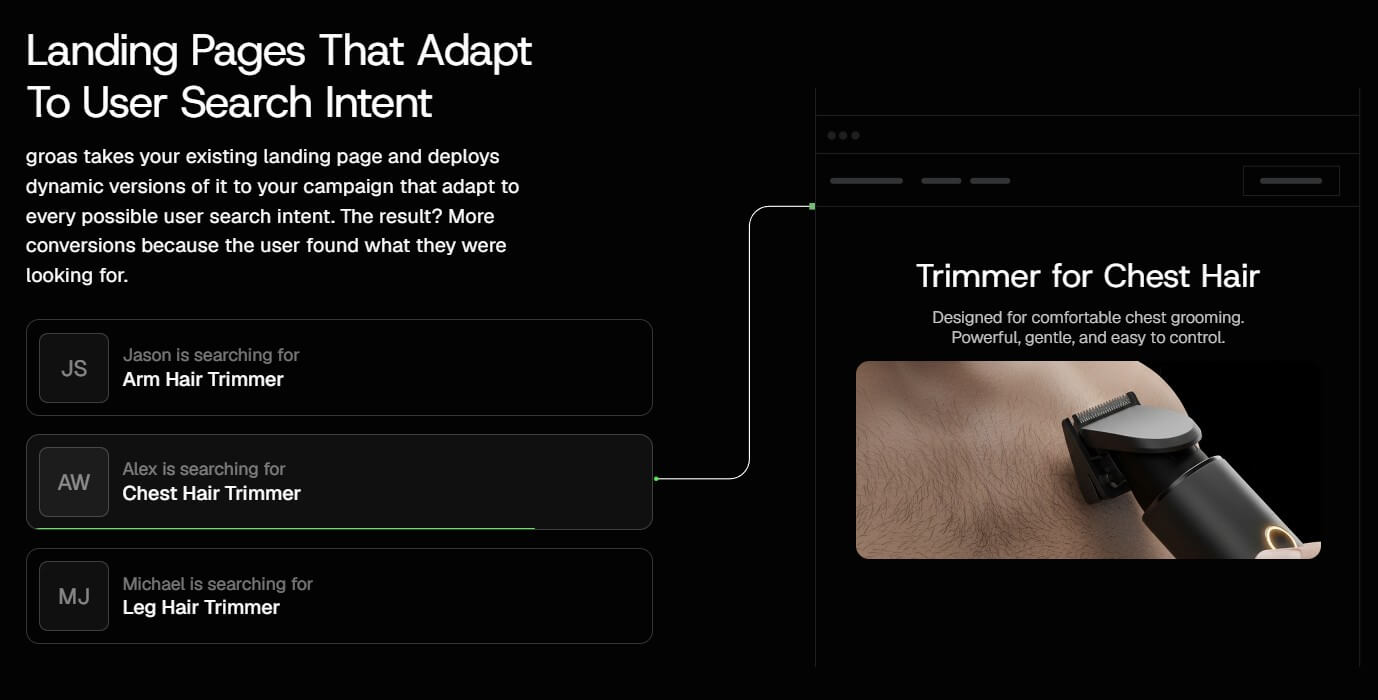 Landing Pages That Adapt To User Search Intent

groas takes your existing landing page and deploys dynamic versions of it to your campaign that adapt to every possible user search intent. The result? More conversions because the user found what they were looking for.

JS
Jason is searching for
Arm Hair Trimmer

AW
Alex is searching for
Chest Hair Trimmer

MJ
Michael is searching for
Leg Hair Trimmer

Trimmer for Chest Hair

Designed for comfortable chest grooming.
Powerful, gentle, and easy to control.